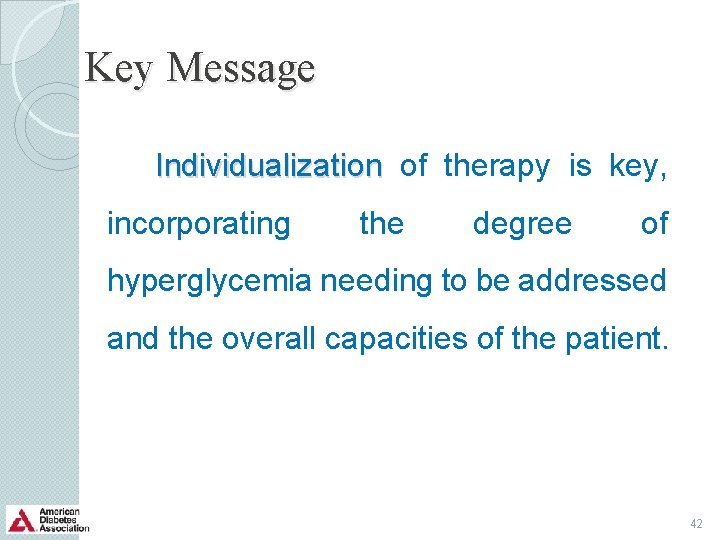 Key Message

Individualization of therapy is key, incorporating the degree of hyperglycemia needing to be addressed and the overall capacities of the patient.

American Diabetes Association

42